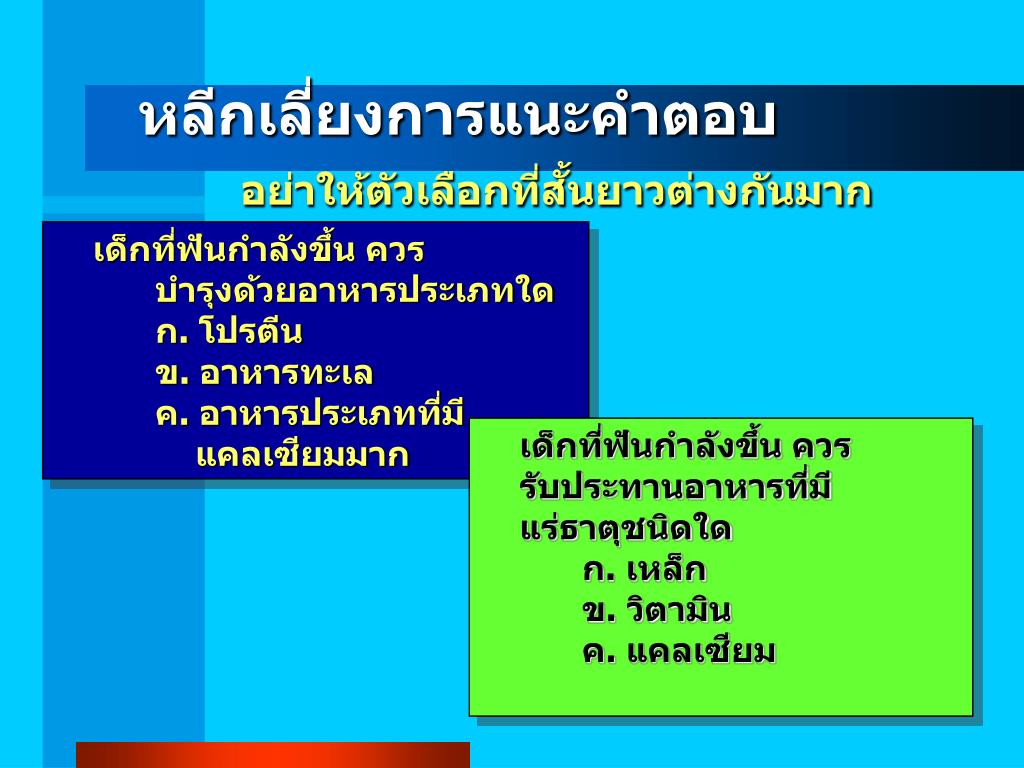 หลีกเลี่ยงการแนะคำตอบ

อย่าให้ตัวเลือกที่สั้นยาวต่างกันมาก

เด็กที่ฟันกำลังขึ้น ควรบำรุงด้วยอาหารประเภทใด
ก. โปรตีน
ข. อาหารทะเล
ค. อาหารประเภทที่มีแคลเซียมมาก

เด็กที่ฟันกำลังขึ้น ควรรับประทานอาหารที่มีแร่ธาตุชนิดใด
ก. เหล็ก
ข. วิตามิน
ค. แคลเซียม